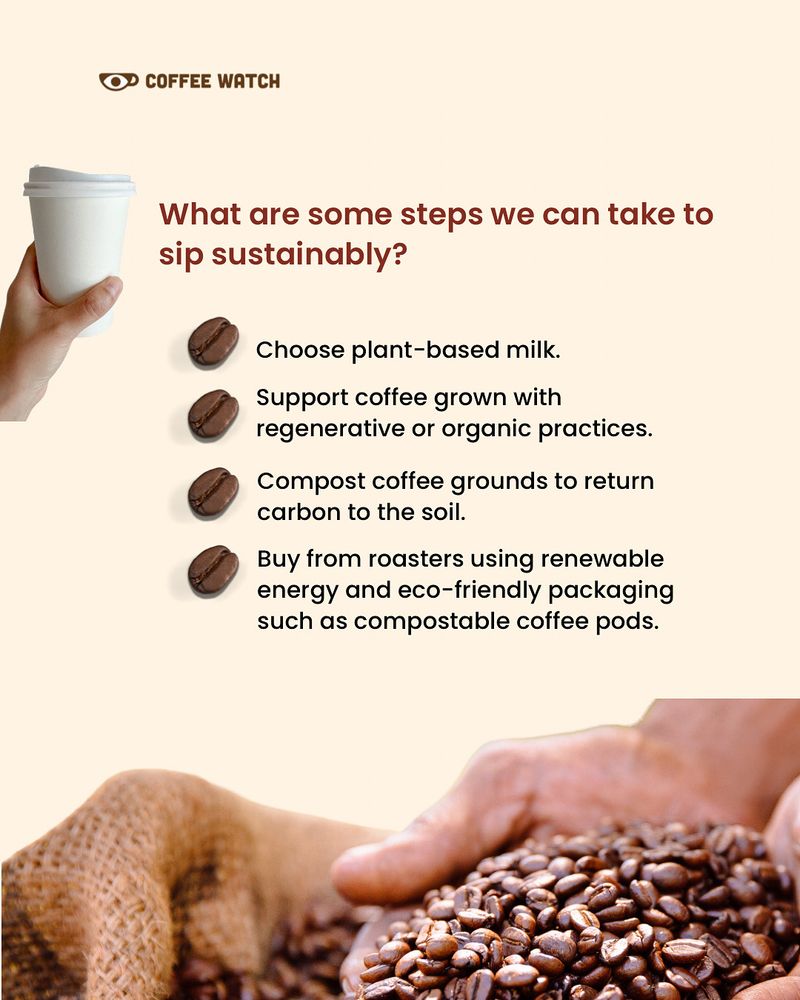 COFFEE WATCH

What are some steps we can take to sip sustainably?

Choose plant-based milk.

Support coffee grown with regenerative or organic practices.

Compost coffee grounds to return carbon to the soil.

Buy from roasters using renewable energy and eco-friendly packaging such as compostable coffee pods.